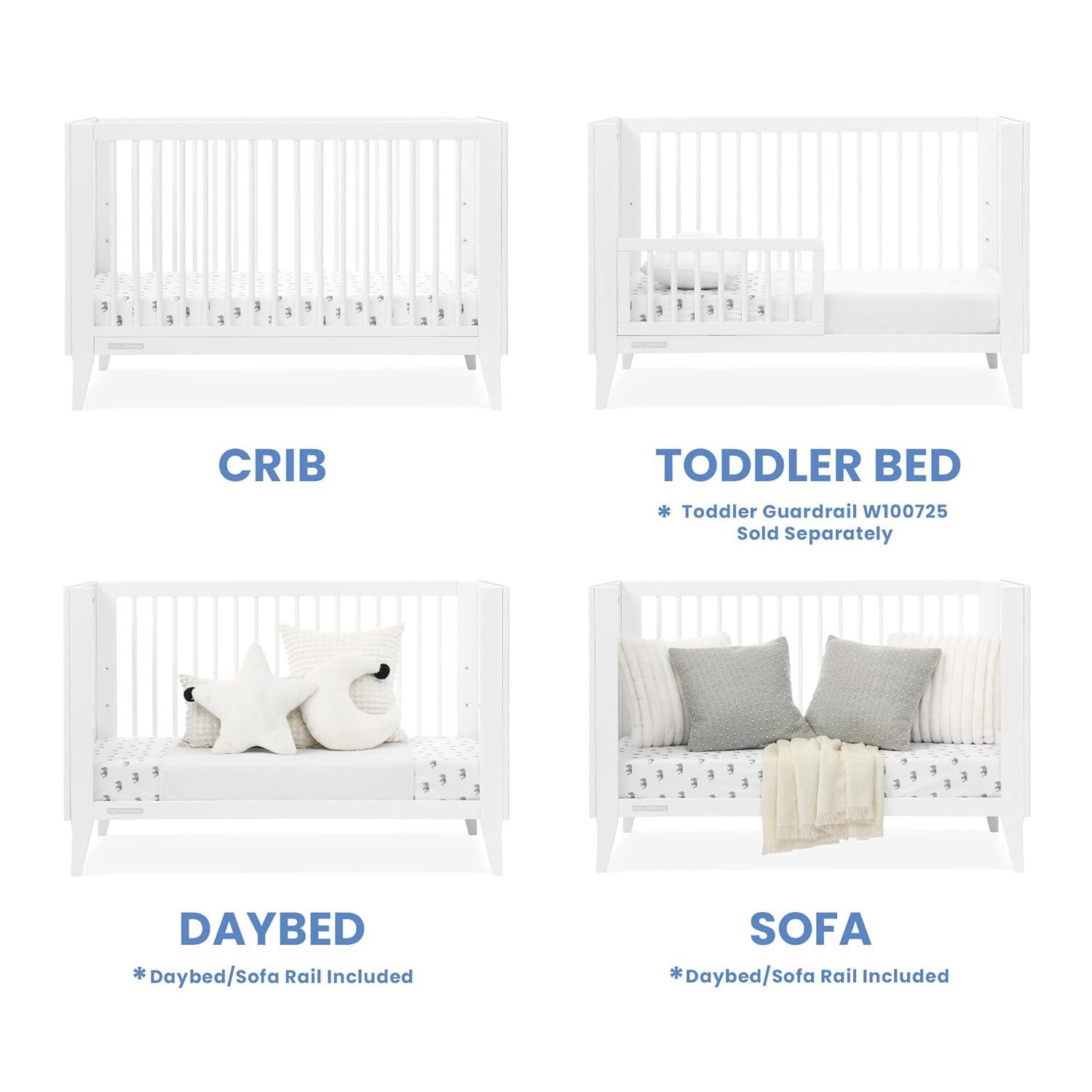 CRIB

TODDLER BED

* Toddler Guardrail W100725 Sold Separately

DAYBED

*Daybed/Sofa Rail Included

SOFA

*Daybed/Sofa Rail Included